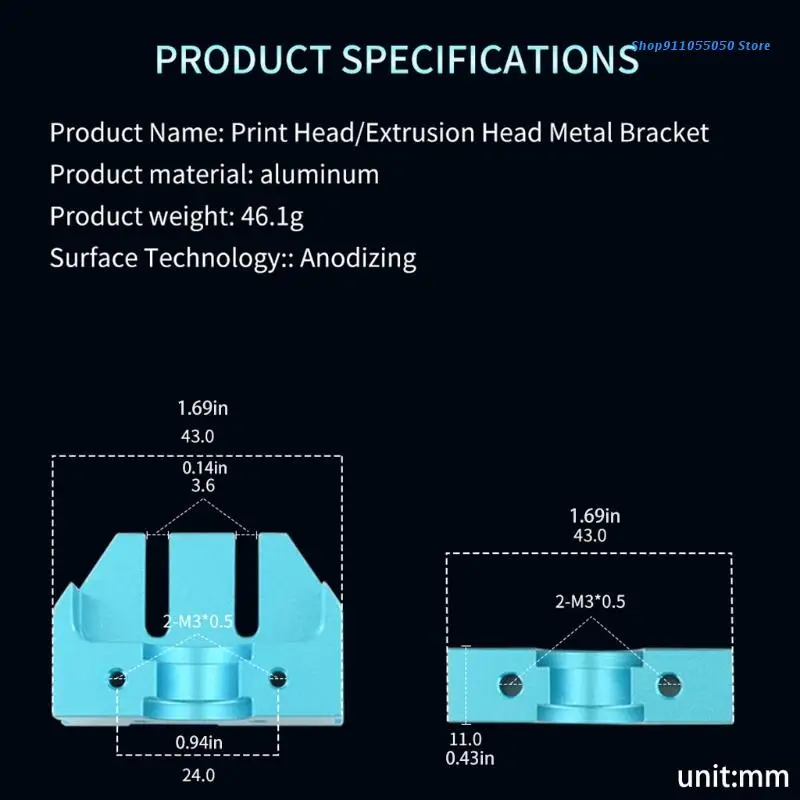 PRODUCT SPECIFICATIONS

Shop911055050 Store

Product Name: Print Head/Extrusion Head Metal Bracket
Product material: aluminum
Product weight: 46.1g
Surface Technology:: Anodizing

1.69in
43.0
0.14in
3.6
2-M3*0.5
0.94in
24.0

1.69in
43.0
2-M3*0.5
11.0
0.43in

unit:mm